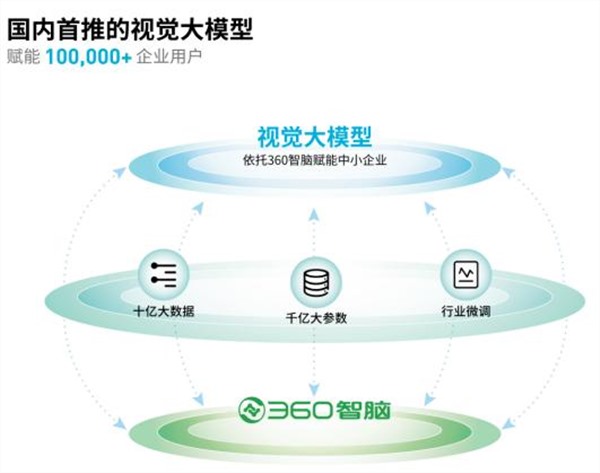 国内首推的视觉大模型
赋能 100,000+ 企业用户

视觉大模型
依托360智脑赋能中小企业

十亿大数据
千亿大参数
行业微调

360智脑